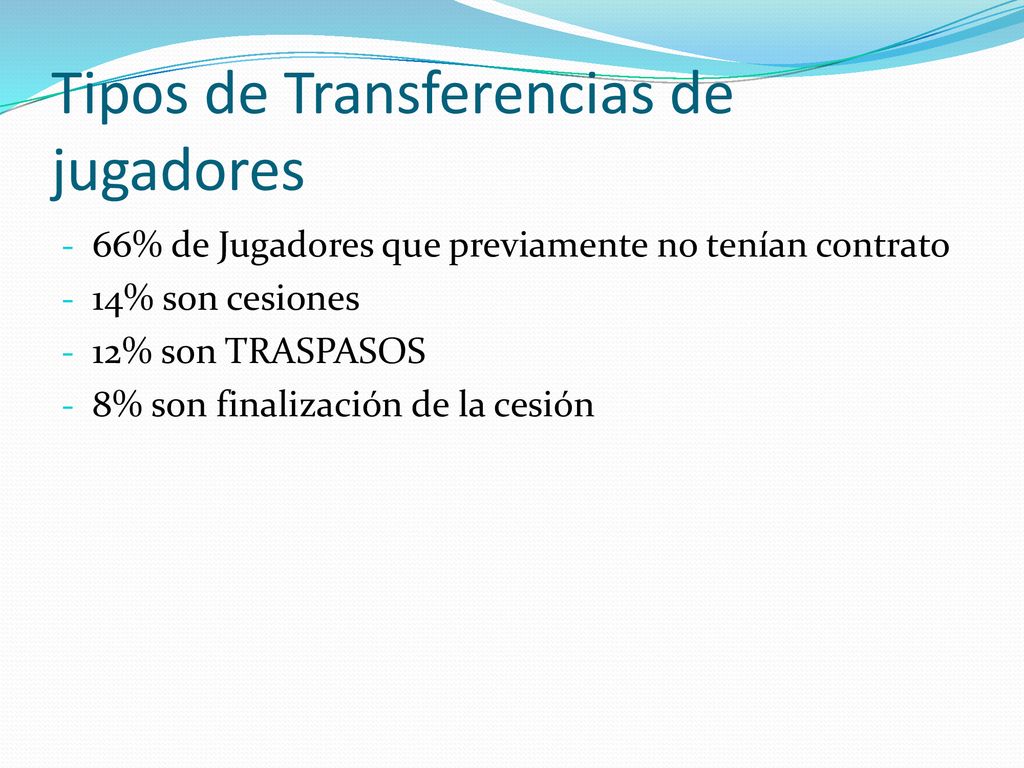 Tipos de Transferencias de jugadores

- 66% de Jugadores que previamente no tenían contrato
- 14% son cesiones
- 12% son TRASPASOS
- 8% son finalización de la cesión